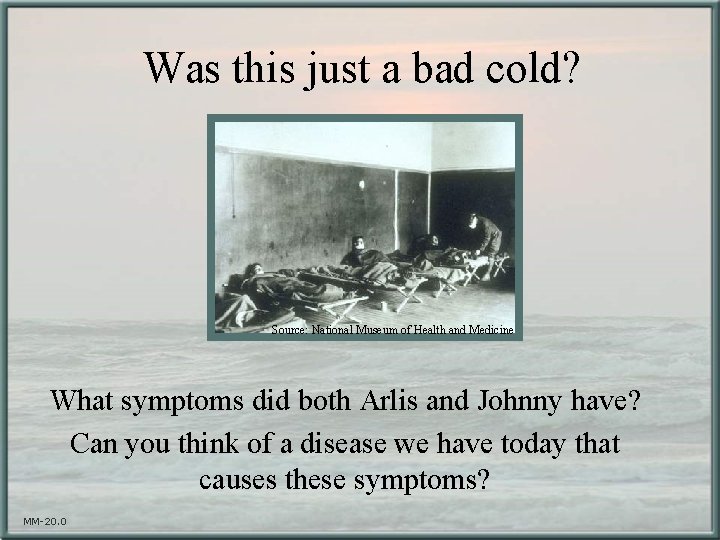 Was this just a bad cold?

Source: National Museum of Health and Medicine

What symptoms did both Arlis and Johnny have?

Can you think of a disease we have today that causes these symptoms?

MM-20.0